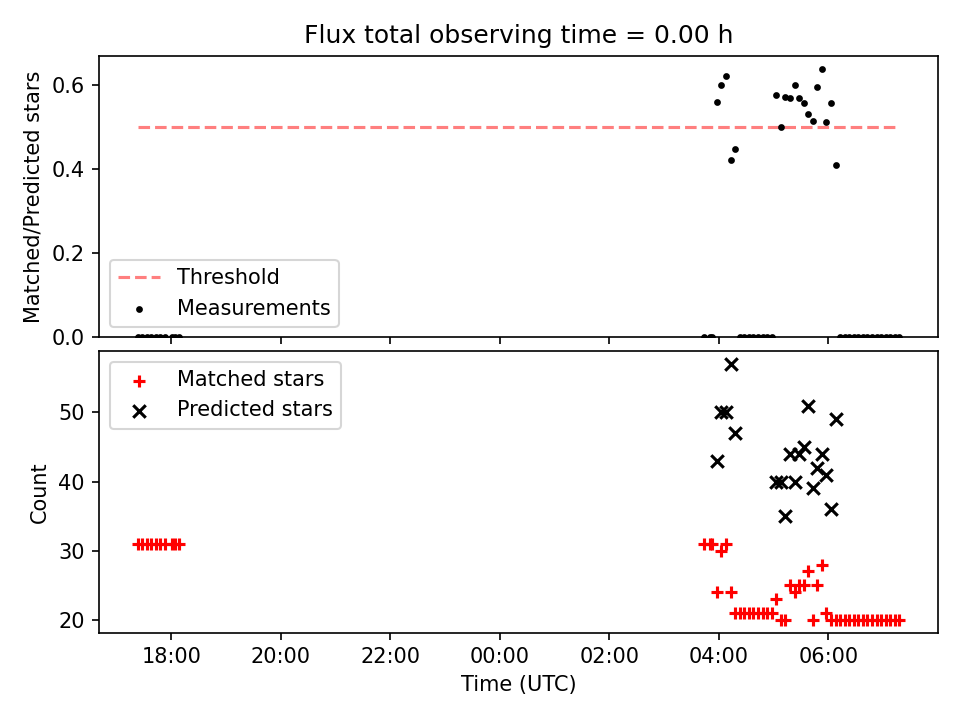 Flux total observing time = 0.00 h

Matched/Predicted stars

0.6
0.4
0.2
0.0

Threshold
Measurements

Matched stars
Predicted stars

Count

50
40
30
20

18:00
20:00
22:00
00:00
02:00
04:00
06:00

Time (UTC)